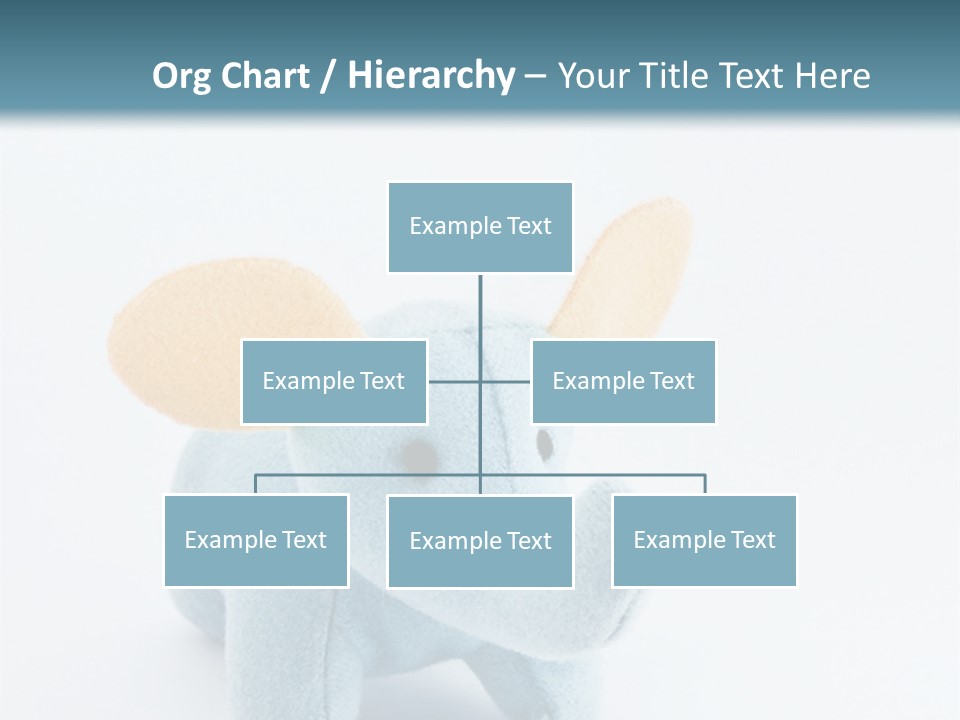 Org Chart / Hierarchy – Your Title Text Here

Example Text

Example Text

Example Text

Example Text

Example Text

Example Text